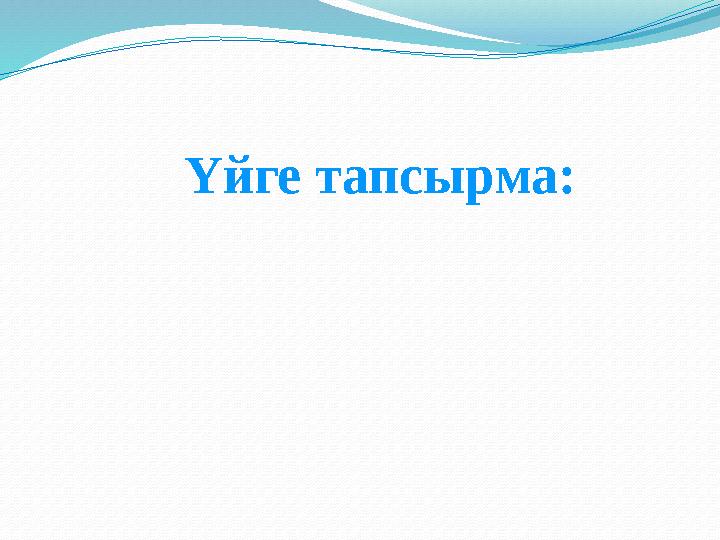 Үйге тапсырма: